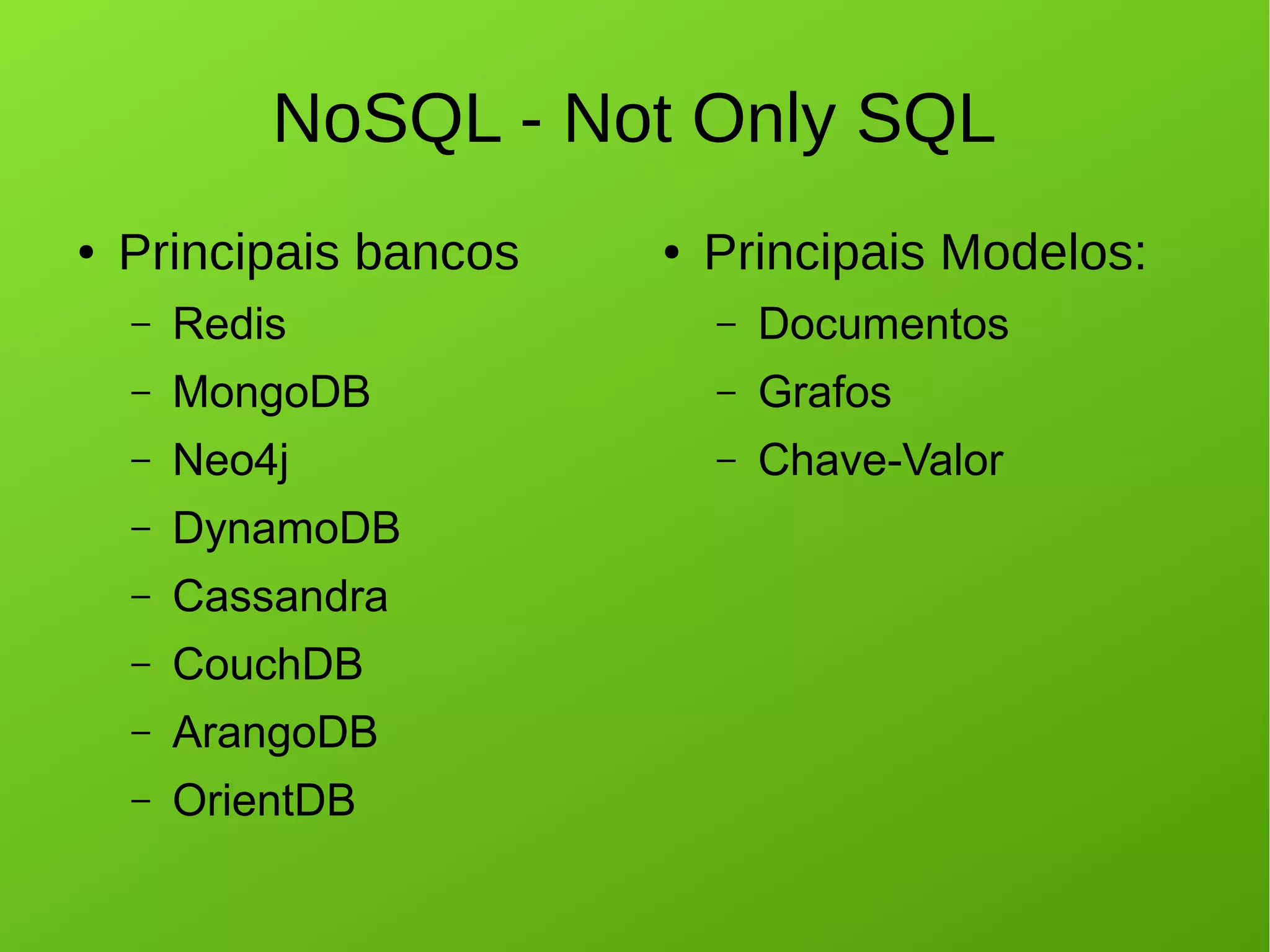 NoSQL - Not Only SQL

• Principais bancos
– Redis
– MongoDB
– Neo4j
– DynamoDB
– Cassandra
– CouchDB
– ArangoDB
– OrientDB

• Principais Modelos:
– Documentos
– Grafos
– Chave-Valor